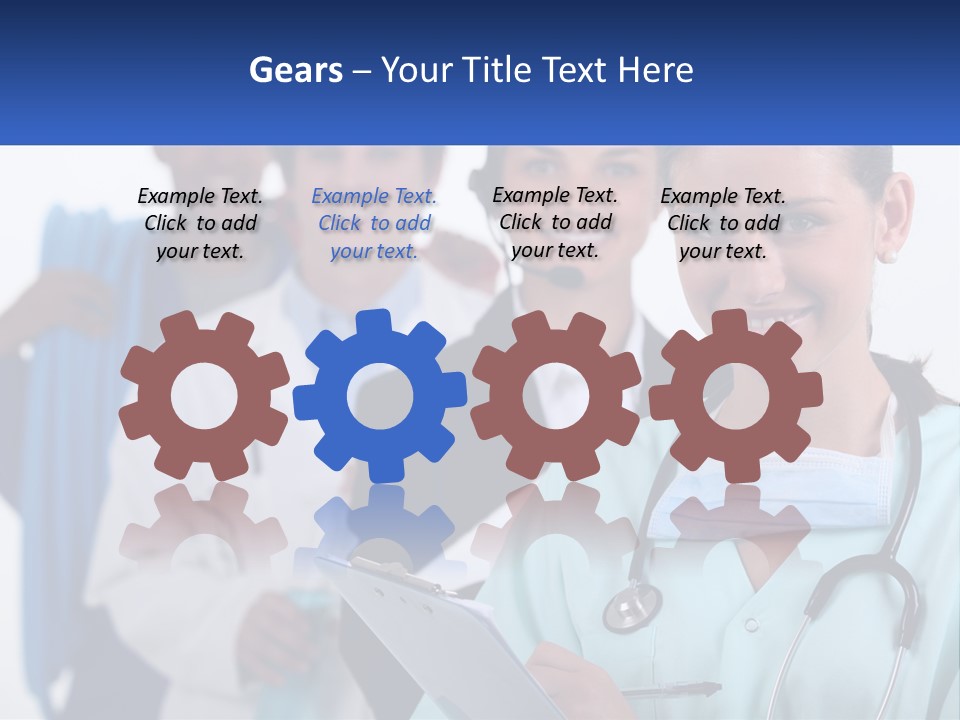 Gears – Your Title Text Here

Example Text. Click to add your text.

Example Text. Click to add your text.

Example Text. Click to add your text.

Example Text. Click to add your text.